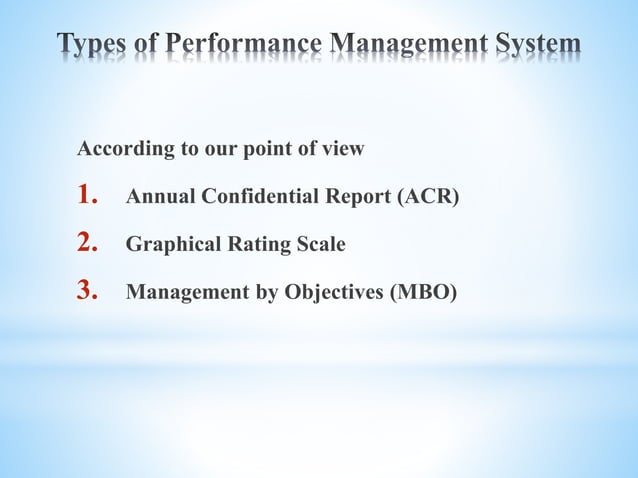 Types of Performance Management System

According to our point of view

1. Annual Confidential Report (ACR)

2. Graphical Rating Scale

3. Management by Objectives (MBO)